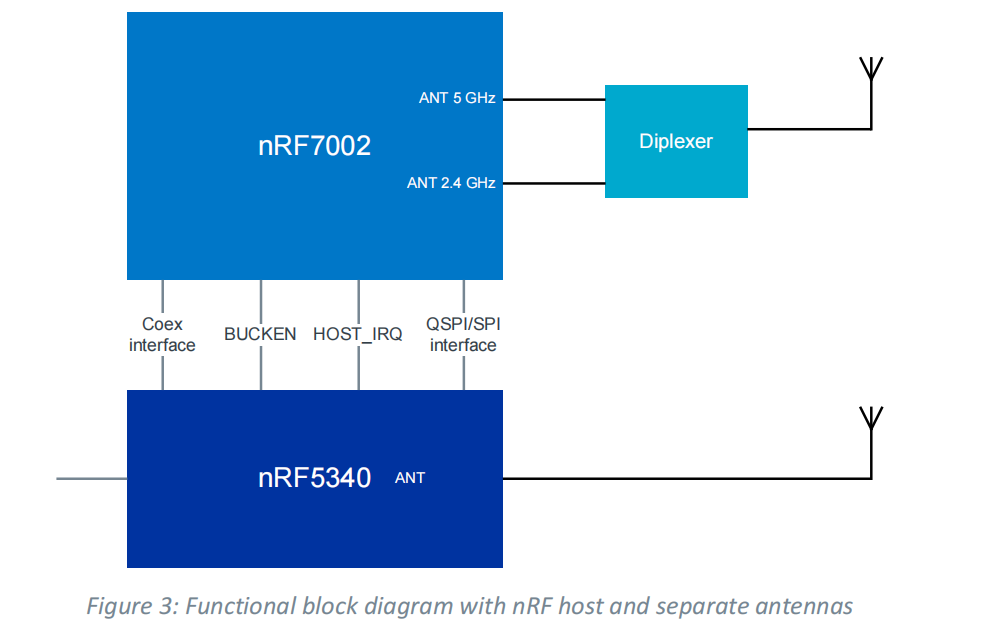 nRF7002

ANT 5 GHz

ANT 2.4 GHz

Diplexer

Coex interface

BUCKEN

HOST_IRQ

QSPI/SPI interface

nRF5340

ANT

Figure 3: Functional block diagram with nRF host and separate antennas